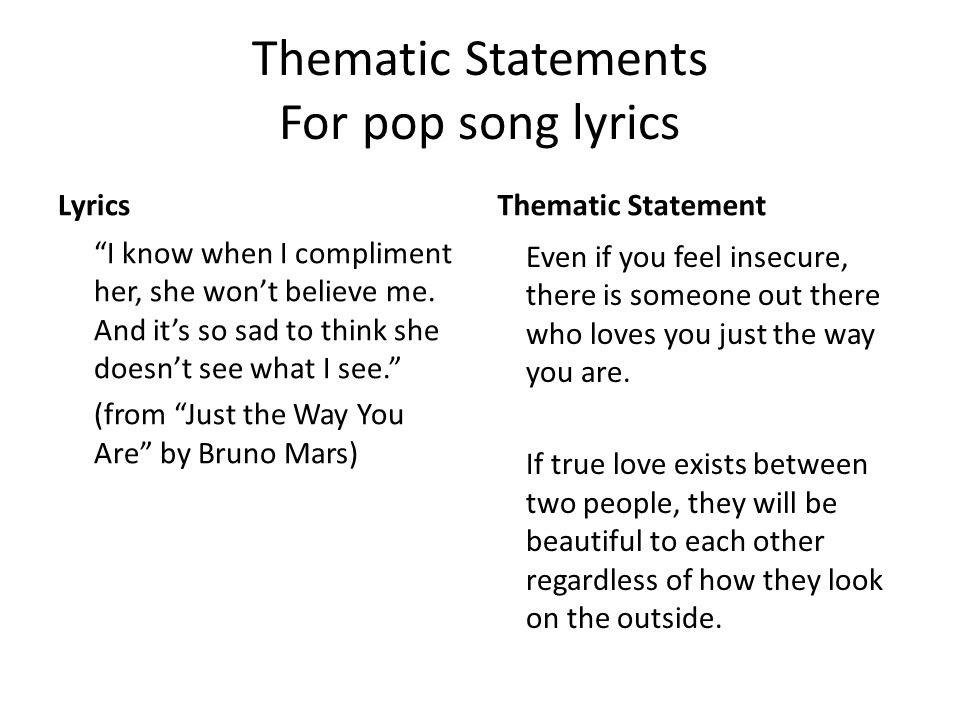 Thematic Statements
For pop song lyrics

Lyrics

“I know when I compliment her, she won’t believe me. And it’s so sad to think she doesn’t see what I see.”

(from “Just the Way You Are” by Bruno Mars)

Thematic Statement

Even if you feel insecure, there is someone out there who loves you just the way you are.

If true love exists between two people, they will be beautiful to each other regardless of how they look on the outside.